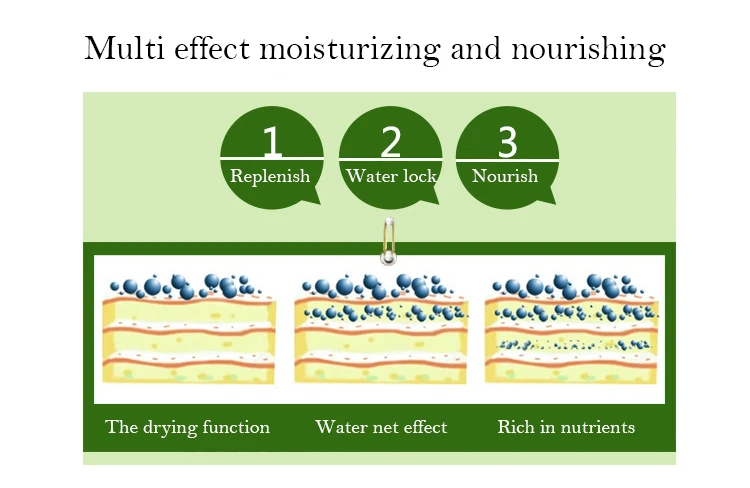 Multi effect moisturizing and nourishing

1
Replenish

2
Water lock

3
Nourish

The drying function

Water net effect

Rich in nutrients